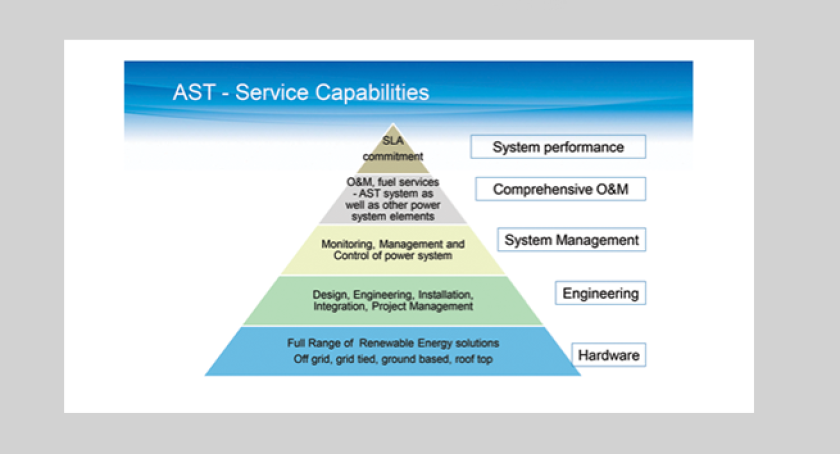 AST - Service Capabilities

SLA commitment

System performance

O&M, fuel services - AST system as well as other power system elements

Comprehensive O&M

Monitoring, Management and Control of power system

System Management

Design, Engineering, Installation, Integration, Project Management

Engineering

Full Range of Renewable Energy solutions
Off grid, grid tied, ground based, roof top

Hardware